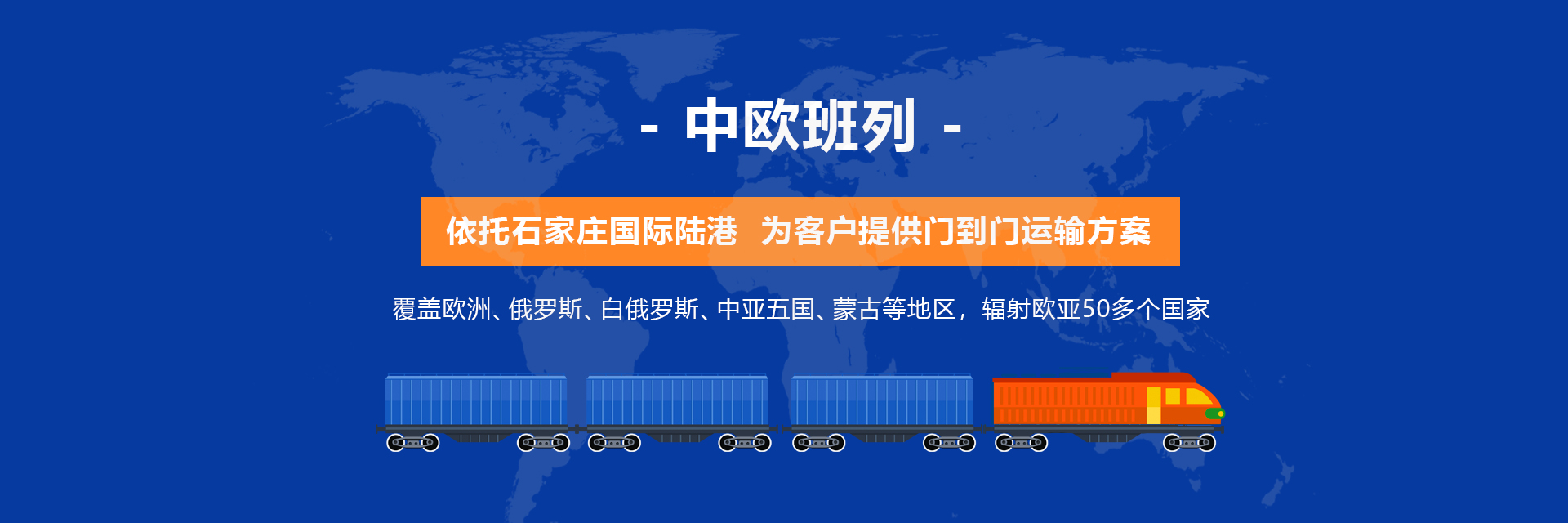 - 中欧班列 -

依托石家庄国际陆港 为客户提供门到门运输方案

覆盖欧洲、俄罗斯、白俄罗斯、中亚五国、蒙古等地区，辐射欧亚50多个国家